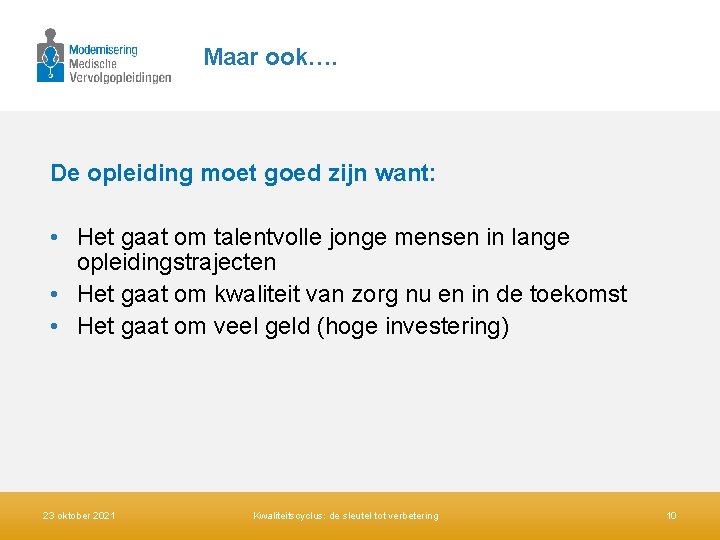 Modernisering
Medische
Vervolgopleidingen

Maar ook….

De opleiding moet goed zijn want:

• Het gaat om talentvolle jonge mensen in lange opleidingstrajecten
• Het gaat om kwaliteit van zorg nu en in de toekomst
• Het gaat om veel geld (hoge investering)

23 oktober 2021
Kwaliteitscyclus: de sleutel tot verbetering
10